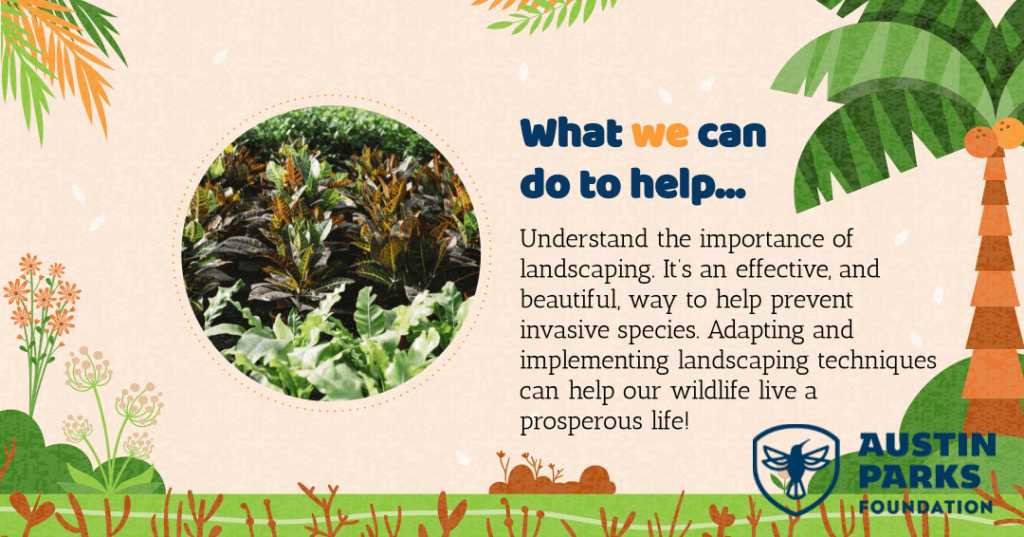 What we can do to help...

Understand the importance of landscaping. It's an effective, and beautiful, way to help prevent invasive species. Adapting and implementing landscaping techniques can help our wildlife live a prosperous life!

AUSTIN PARKS FOUNDATION